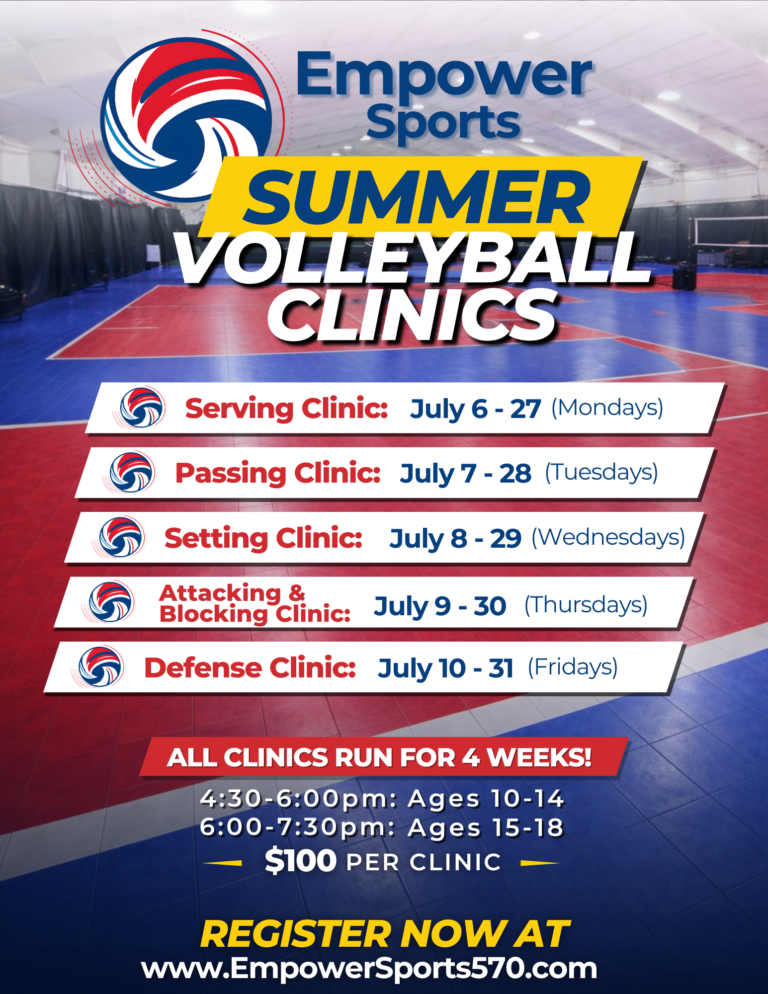 Empower Sports

SUMMER VOLLEYBALL CLINICS

Serving Clinic: July 6 - 27 (Mondays)

Passing Clinic: July 7 - 28 (Tuesdays)

Setting Clinic: July 8 - 29 (Wednesdays)

Attacking & Blocking Clinic: July 9 - 30 (Thursdays)

Defense Clinic: July 10 - 31 (Fridays)

ALL CLINICS RUN FOR 4 WEEKS!

4:30-6:00pm: Ages 10-14
6:00-7:30pm: Ages 15-18
$100 PER CLINIC

REGISTER NOW AT
www.EmpowerSports570.com